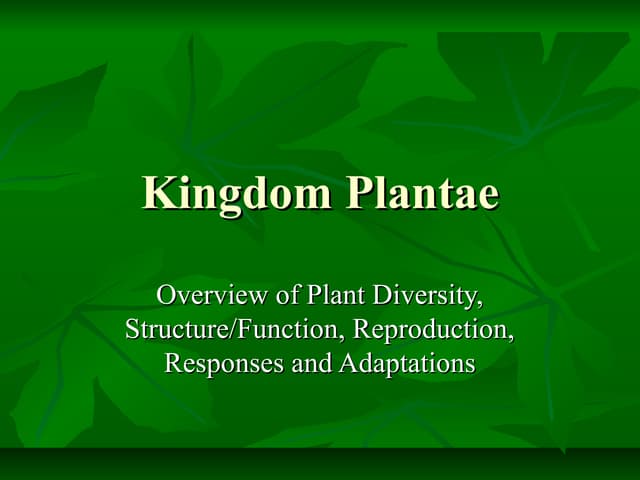 Kingdom Plantae

Overview of Plant Diversity, Structure/Function, Reproduction, Responses and Adaptations